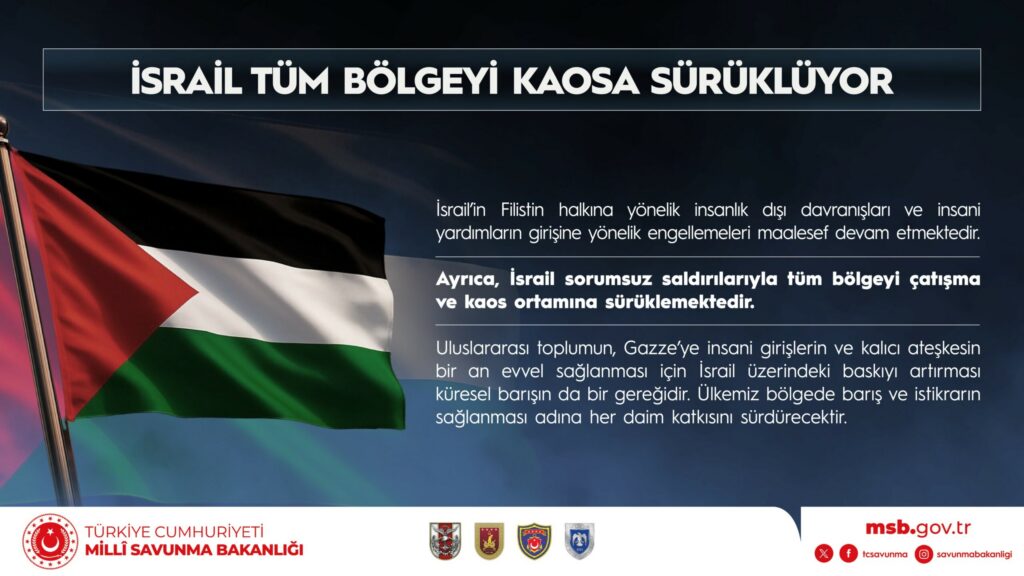 İSRAİL TÜM BÖLGEYİ KAOSA SÜRÜKLÜYOR

İsrail'in Filistin halkına yönelik insanlık dışı davranışları ve insani yardımların girişine yönelik engellemeleri maalesef devam etmektedir.

Ayrıca, İsrail sorumsuz saldırılarıyla tüm bölgeyi çatışma ve kaos ortamına sürüklemektedir.

Uluslararası toplumun, Gazze'ye insani girişlerin ve kalıcı ateşkesin bir an evvel sağlanması için İsrail üzerindeki baskıyı artırması küresel barışın da bir gereğidir. Ülkemiz bölgede barış ve istikrarın sağlanması adına her daim katkısını sürdürecektir.

TÜRKİYE CUMHURİYETİ
MİLLÎ SAVUNMA BAKANLIĞI

msb.gov.tr
tcsavunma savunmabakanligi